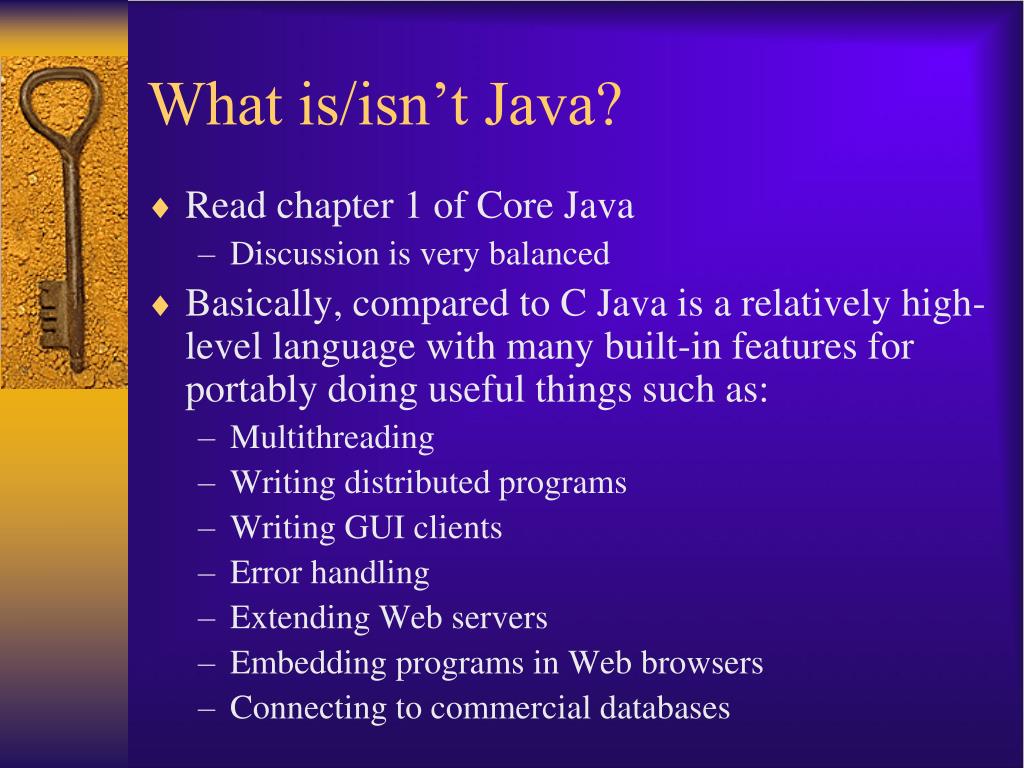 What is/isn’t Java?

♦ Read chapter 1 of Core Java
– Discussion is very balanced

♦ Basically, compared to C Java is a relatively high-level language with many built-in features for portably doing useful things such as:
– Multithreading
– Writing distributed programs
– Writing GUI clients
– Error handling
– Extending Web servers
– Embedding programs in Web browsers
– Connecting to commercial databases